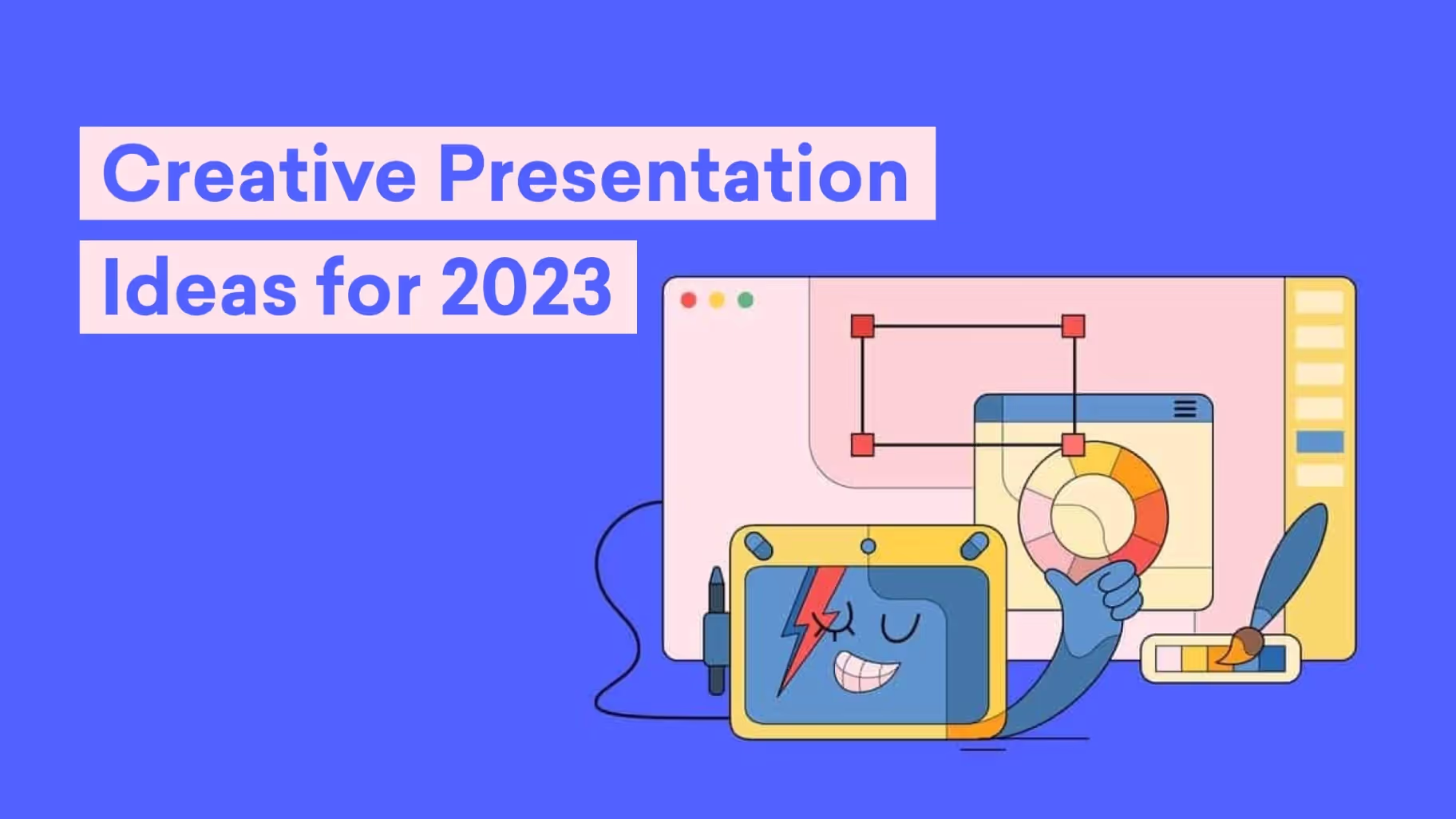 Creative Presentation
Ideas for 2023